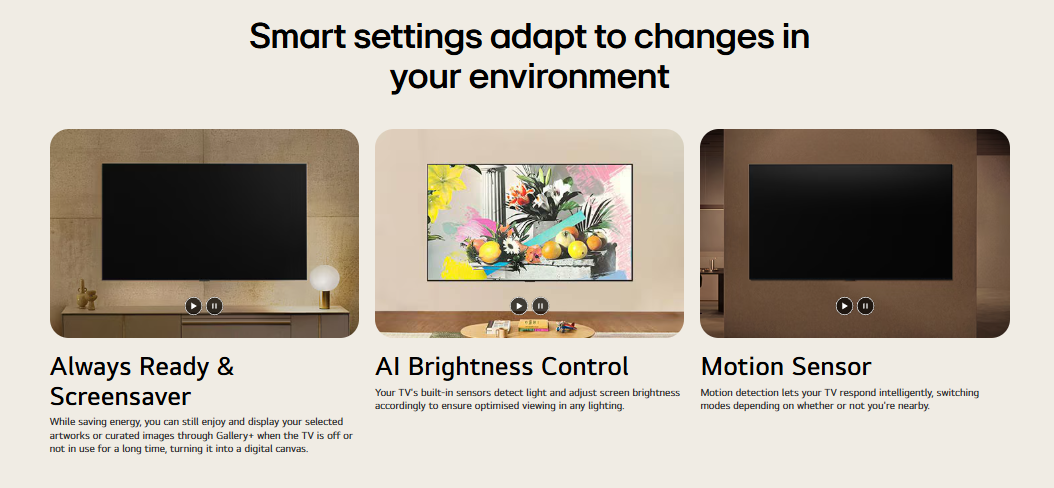 Smart settings adapt to changes in your environment

Always Ready & Screensaver

While saving energy, you can still enjoy and display your selected artworks or curated images through Gallery+ when the TV is off or not in use for a long time, turning it into a digital canvas.

AI Brightness Control

Your TV's built-in sensors detect light and adjust screen brightness accordingly to ensure optimised viewing in any lighting.

Motion Sensor

Motion detection lets your TV respond intelligently, switching modes depending on whether or not you're nearby.